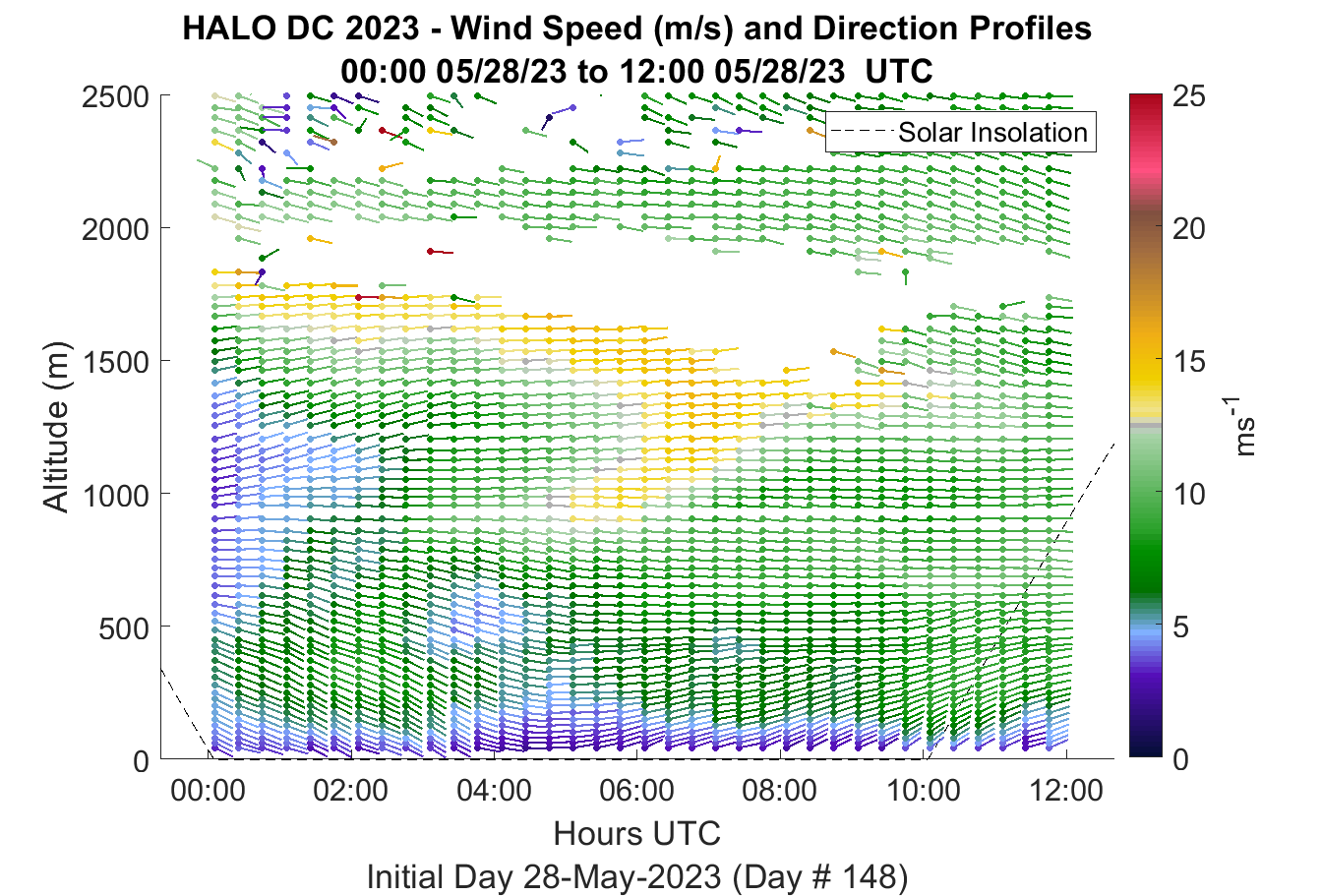 HALO DC 2023 - Wind Speed (m/s) and Direction Profiles
00:00 05/28/23 to 12:00 05/28/23 UTC

Solar Insolation

Altitude (m)

2500
2000
1500
1000
500
0

00:00
02:00
04:00
06:00
08:00
10:00
12:00

Hours UTC

Initial Day 28-May-2023 (Day # 148)

25
20
15
10
5
0

$ms^{-1}$